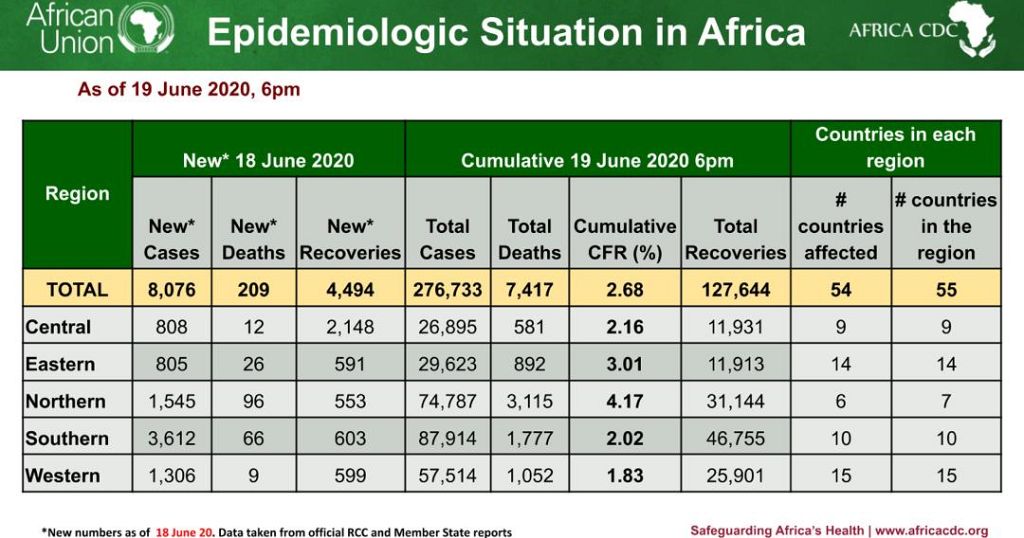 African Union

Epidemiologic Situation in Africa

AFRICA CDC

As of 19 June 2020, 6pm

| Region | New* 18 June 2020 | | | Cumulative 19 June 2020 6pm | | | | Countries in each region | |
|---|---|---|---|---|---|---|---|---|---|
| | New* Cases | New* Deaths | New* Recoveries | Total Cases | Total Deaths | Cumulative CFR (%) | Total Recoveries | # countries affected | # countries in the region |
| TOTAL | 8,076 | 209 | 4,494 | 276,733 | 7,417 | 2.68 | 127,644 | 54 | 55 |
| Central | 808 | 12 | 2,148 | 26,895 | 581 | 2.16 | 11,931 | 9 | 9 |
| Eastern | 805 | 26 | 591 | 29,623 | 892 | 3.01 | 11,913 | 14 | 14 |
| Northern | 1,545 | 96 | 553 | 74,787 | 3,115 | 4.17 | 31,144 | 6 | 7 |
| Southern | 3,612 | 66 | 603 | 87,914 | 1,777 | 2.02 | 46,755 | 10 | 10 |
| Western | 1,306 | 9 | 599 | 57,514 | 1,052 | 1.83 | 25,901 | 15 | 15 |

*New numbers as of 18 June 20. Data taken from official RCC and Member State reports

Safeguarding Africa's Health | www.africacdc.org